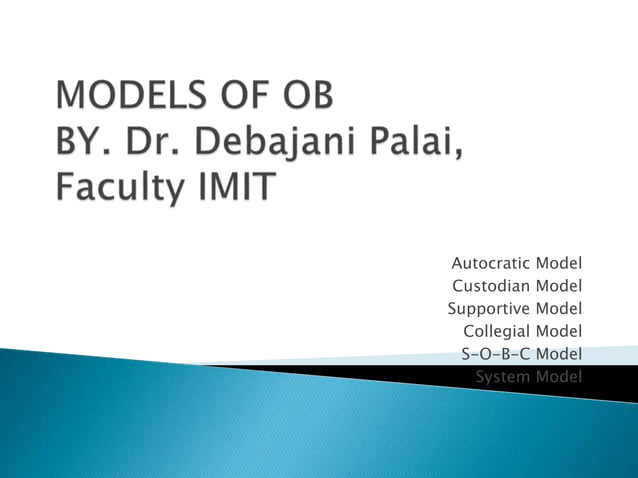 MODELS OF OB
BY. Dr. Debajani Palai, Faculty IMIT

Autocratic Model
Custodian Model
Supportive Model
Collegial Model
S-O-B-C Model
System Model